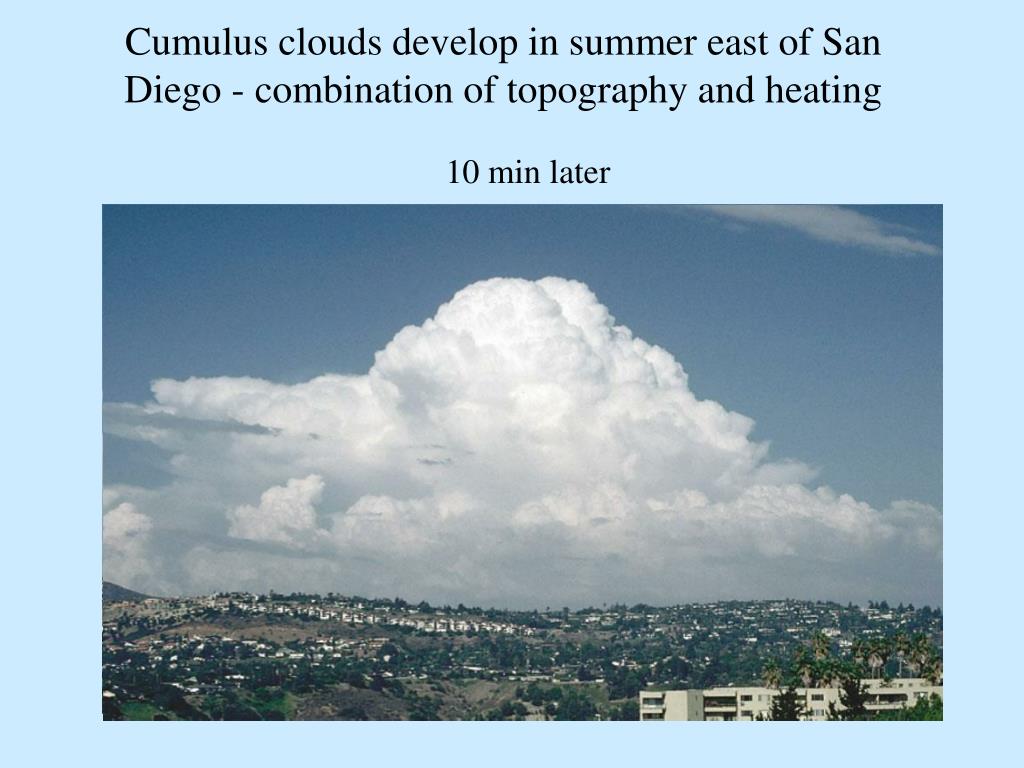 Cumulus clouds develop in summer east of San Diego - combination of topography and heating

10 min later